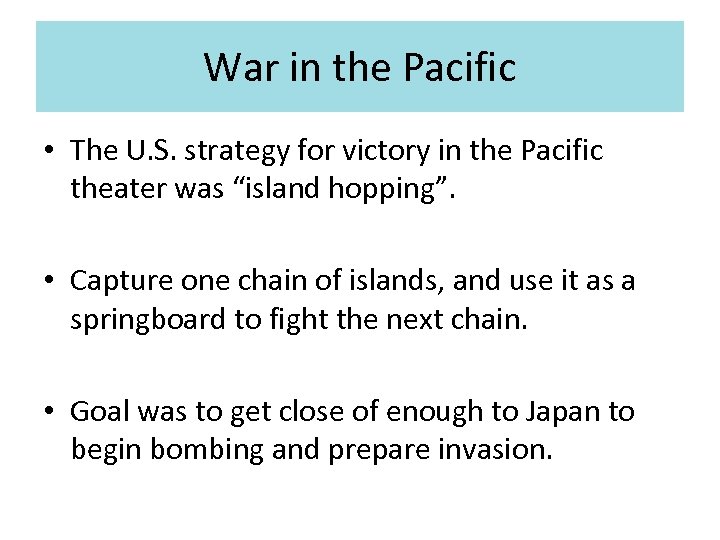 War in the Pacific

• The U.S. strategy for victory in the Pacific theater was “island hopping”.

• Capture one chain of islands, and use it as a springboard to fight the next chain.

• Goal was to get close of enough to Japan to begin bombing and prepare invasion.